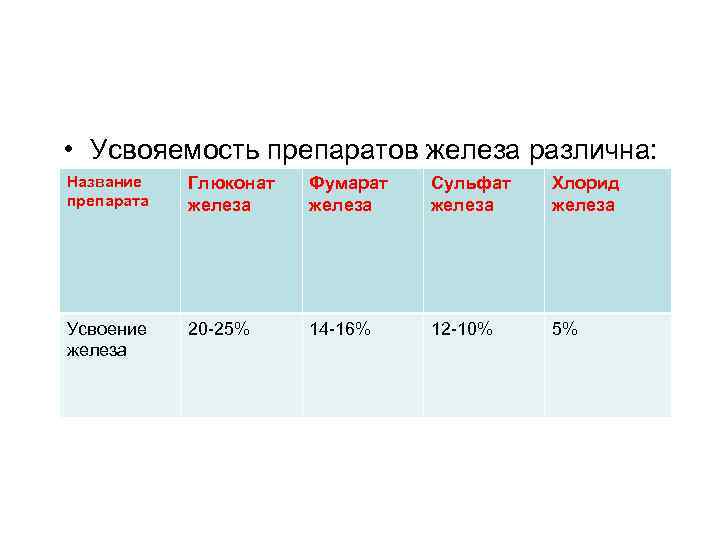 • Усвояемость препаратов железа различна:

| Название препарата | Глюконат железа | Фумарат железа | Сульфат железа | Хлорид железа |
|---|---|---|---|---|
| Усвоение железа | 20-25% | 14-16% | 12-10% | 5% |